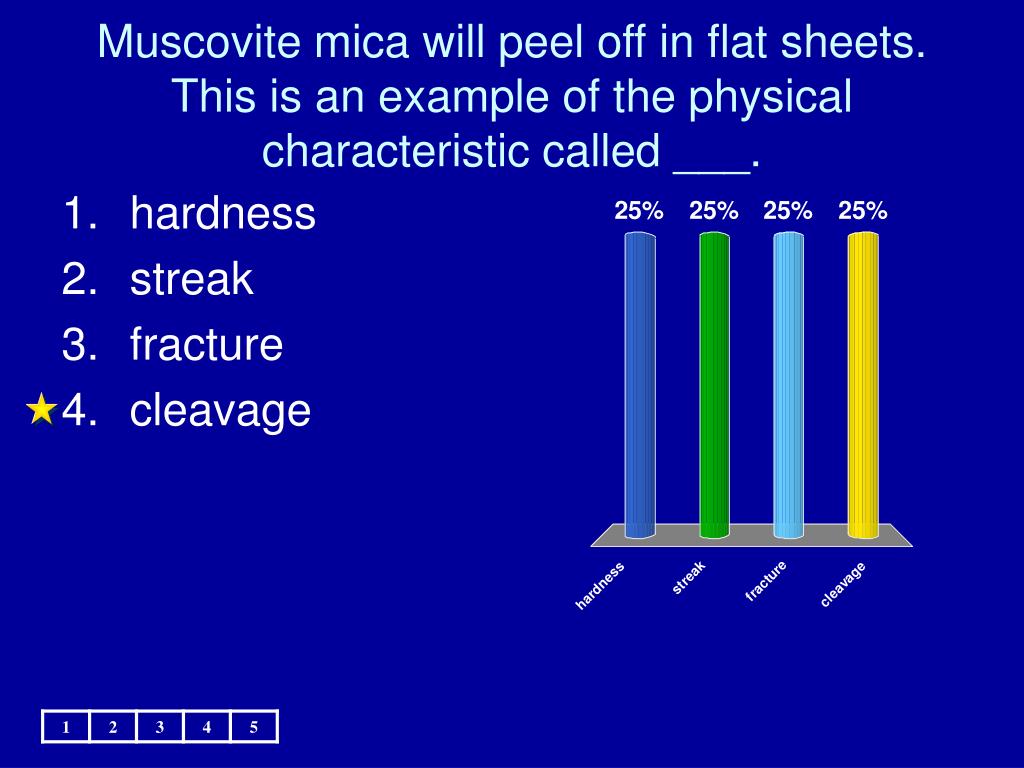 Muscovite mica will peel off in flat sheets. This is an example of the physical characteristic called ___.

1. hardness
2. streak
3. fracture
4. cleavage

25% 25% 25% 25%

hardness streak fracture cleavage

| 1 | 2 | 3 | 4 | 5 |
|---|---|---|---|---|